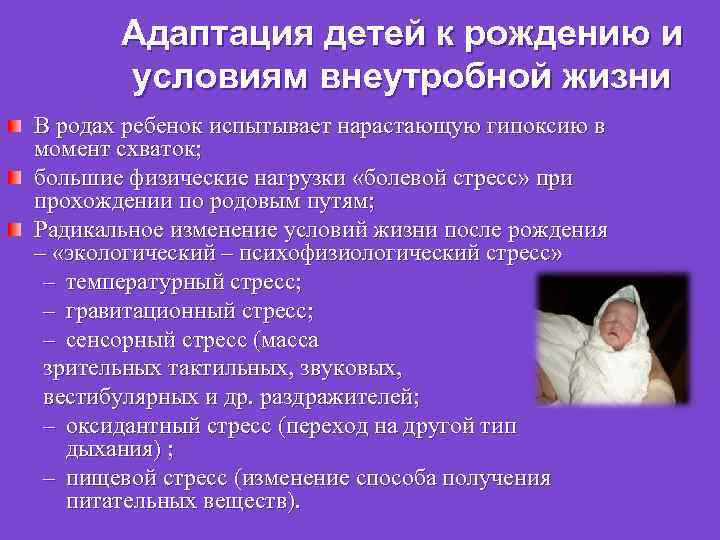 Адаптация детей к рождению и условиям внеутробной жизни

В родах ребенок испытывает нарастающую гипоксию в момент схваток;

большие физические нагрузки «болевой стресс» при прохождении по родовым путям;

Радикальное изменение условий жизни после рождения – «экологический – психофизиологический стресс»

– температурный стресс;

– гравитационный стресс;

– сенсорный стресс (масса зрительных тактильных, звуковых, вестибулярных и др. раздражителей;

– оксидантный стресс (переход на другой тип дыхания) ;

– пищевой стресс (изменение способа получения питательных веществ).